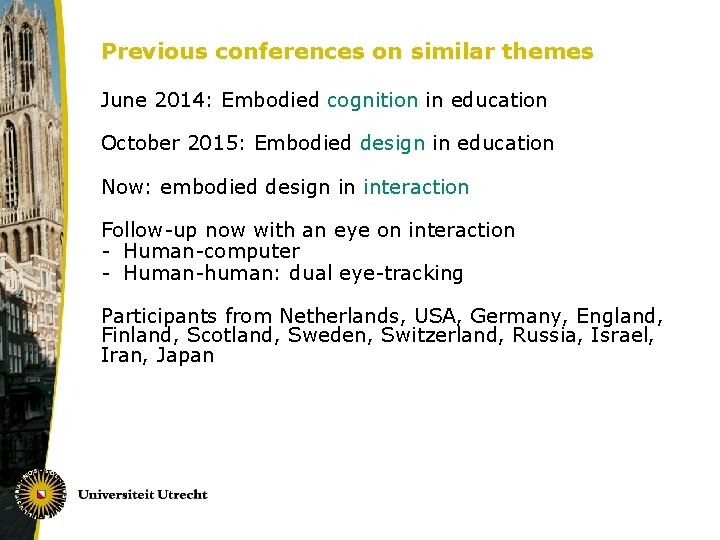 Previous conferences on similar themes

June 2014: Embodied cognition in education

October 2015: Embodied design in education

Now: embodied design in interaction

Follow-up now with an eye on interaction
- Human-computer
- Human-human: dual eye-tracking

Participants from Netherlands, USA, Germany, England, Finland, Scotland, Sweden, Switzerland, Russia, Israel, Iran, Japan

Universiteit Utrecht